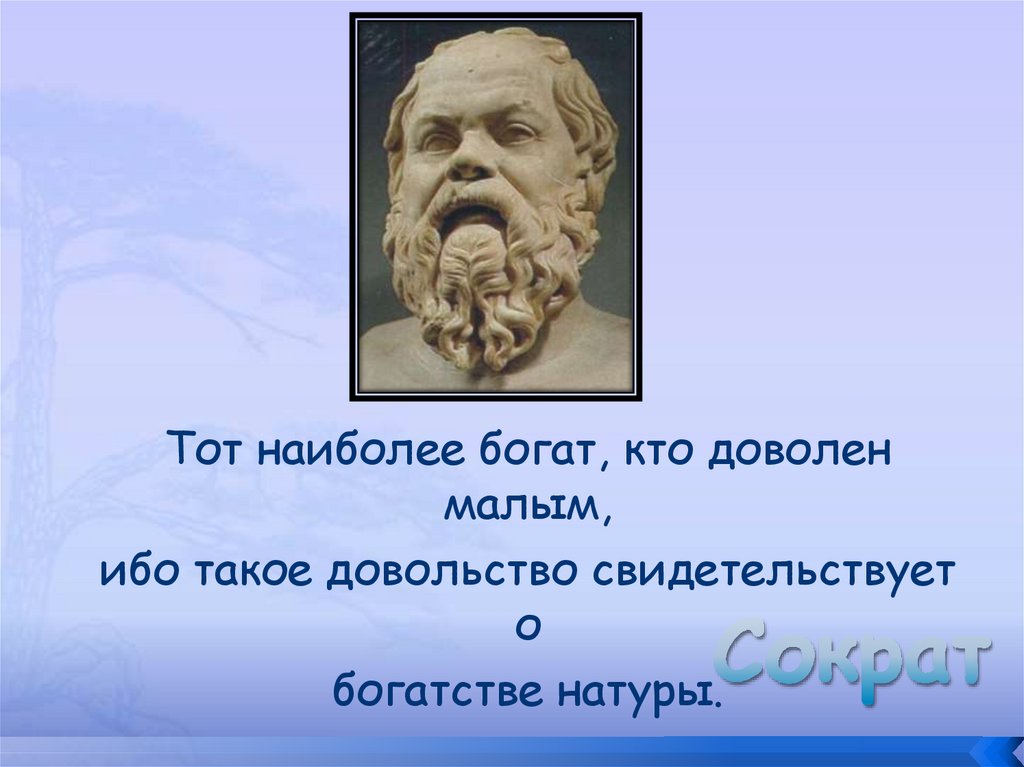 Тот наиболее богат, кто доволен малым,

ибо такое довольство свидетельствует о

богатстве натуры.

Сократ